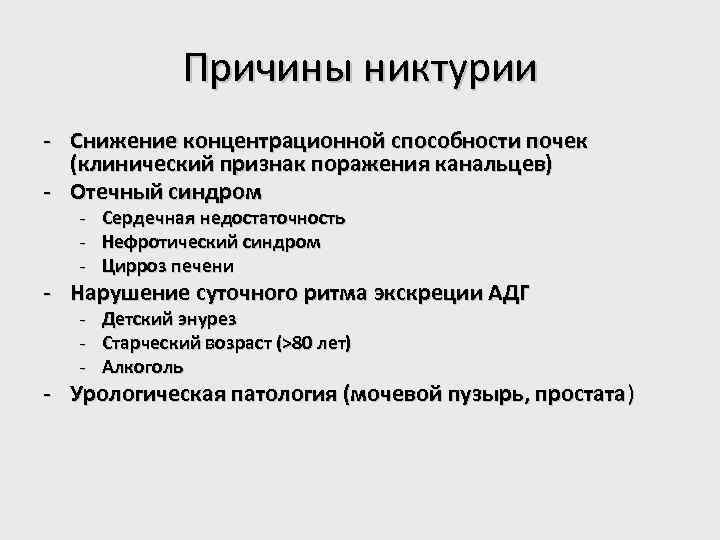 Причины никтурии

- Снижение концентрационной способности почек (клинический признак поражения канальцев)
- Отечный синдром
  - Сердечная недостаточность
  - Нефротический синдром
  - Цирроз печени
- Нарушение суточного ритма экскреции АДГ
  - Детский энурез
  - Старческий возраст (>80 лет)
  - Алкоголь
- Урологическая патология (мочевой пузырь, простата)